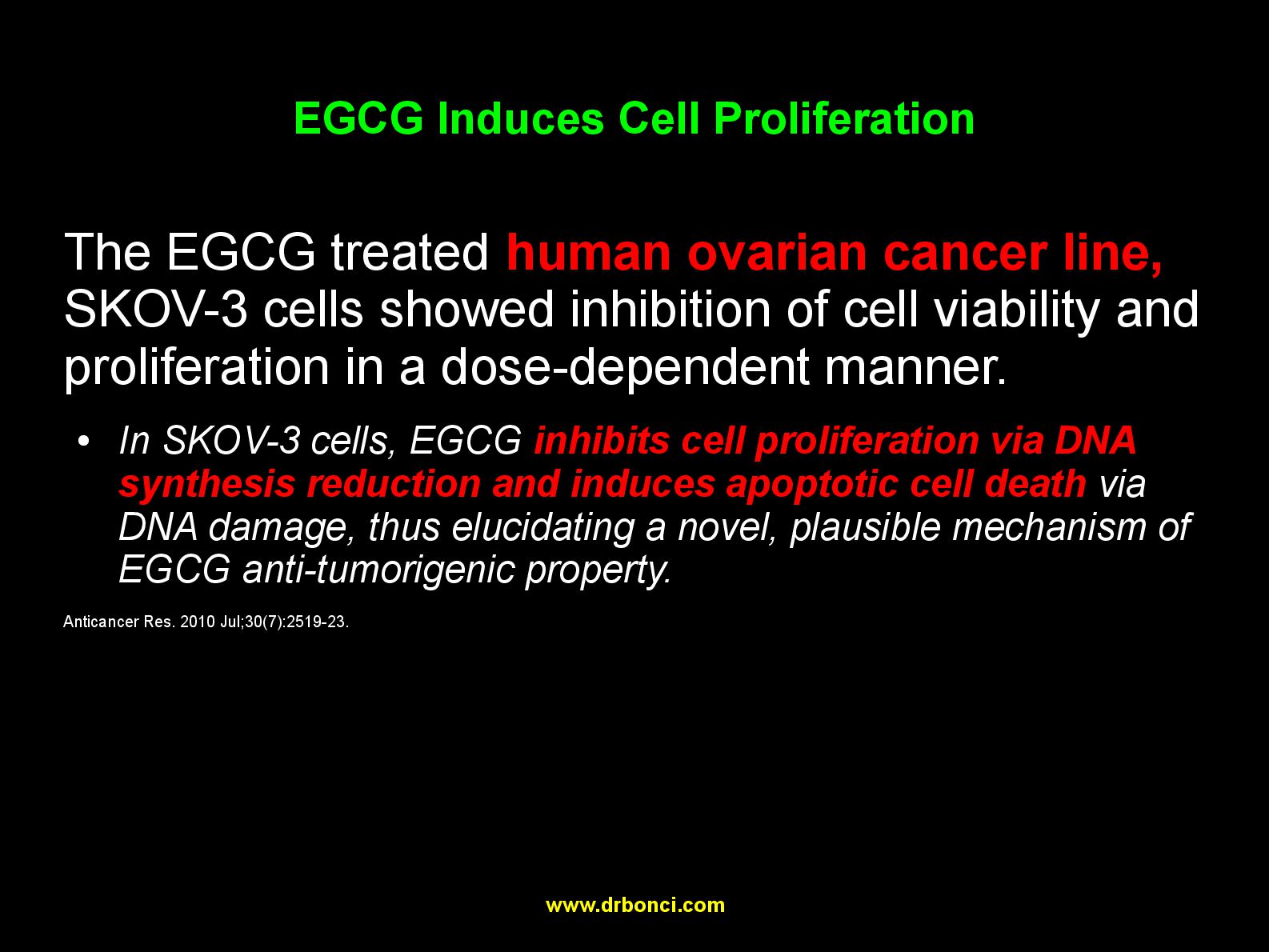 EGCG Induces Cell Proliferation

The EGCG treated human ovarian cancer line, SKOV-3 cells showed inhibition of cell viability and proliferation in a dose-dependent manner.

• In SKOV-3 cells, EGCG inhibits cell proliferation via DNA synthesis reduction and induces apoptotic cell death via DNA damage, thus elucidating a novel, plausible mechanism of EGCG anti-tumorigenic property.

Anticancer Res. 2010 Jul;30(7):2519-23.

www.drbonci.com